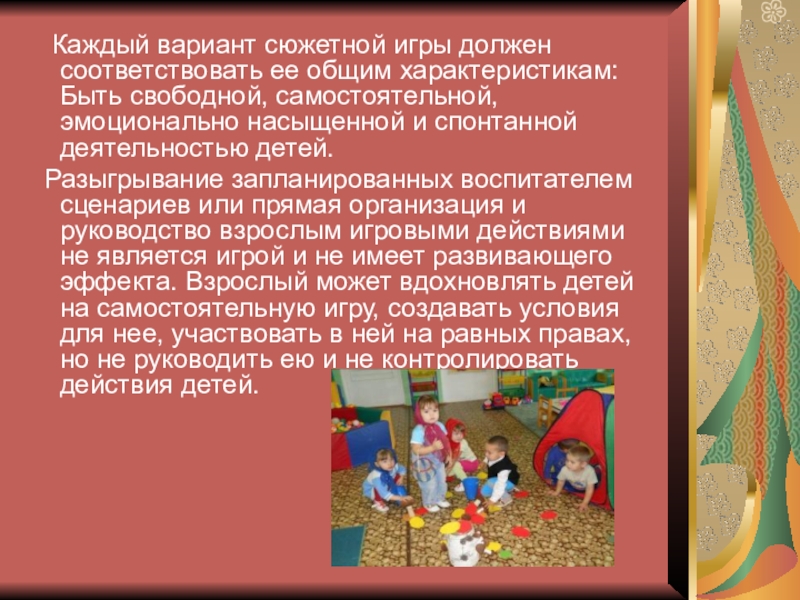 Каждый вариант сюжетной игры должен соответствовать ее общим характеристикам: Быть свободной, самостоятельной, эмоционально насыщенной и спонтанной деятельностью детей.

Разыгрывание запланированных воспитателем сценариев или прямая организация и руководство взрослым игровыми действиями не является игрой и не имеет развивающего эффекта. Взрослый может вдохновлять детей на самостоятельную игру, создавать условия для нее, участвовать в ней на равных правах, но не руководить ею и не контролировать действия детей.